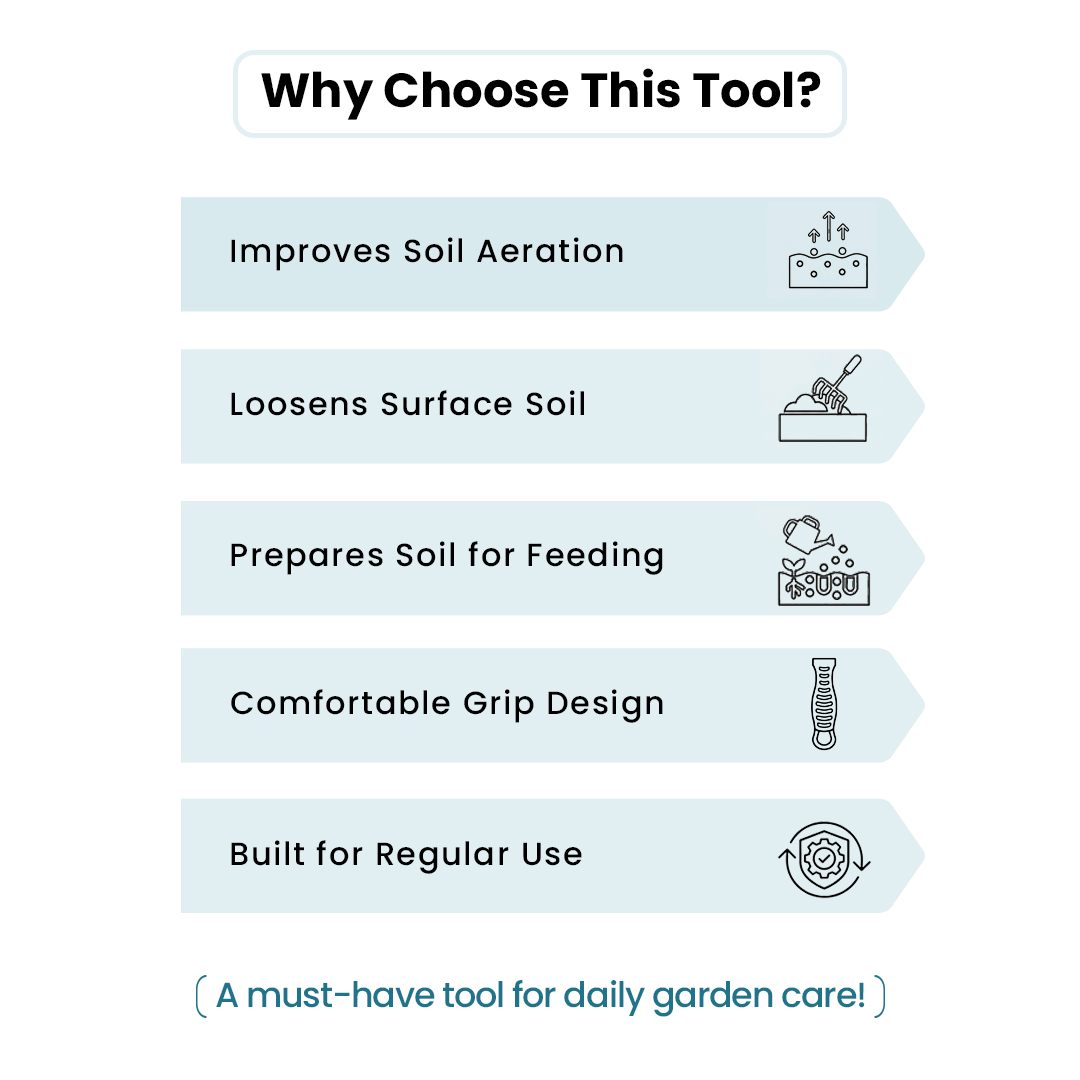 Why Choose This Tool?

Improves Soil Aeration

Loosens Surface Soil

Prepares Soil for Feeding

Comfortable Grip Design

Built for Regular Use

( A must-have tool for daily garden care! )